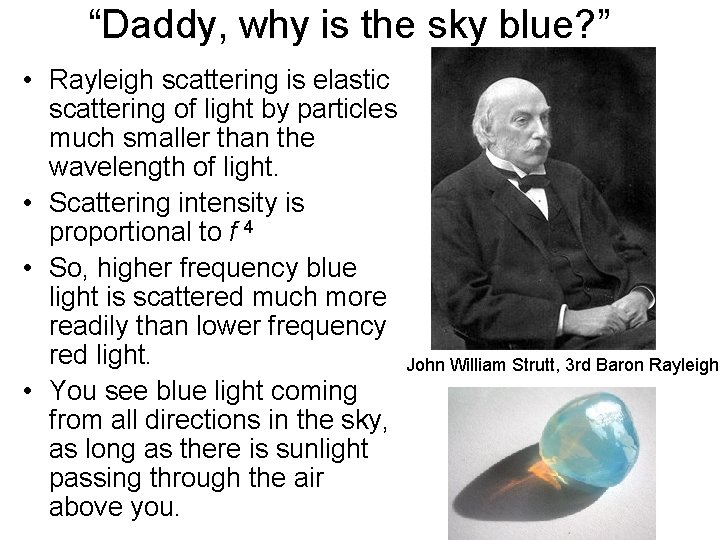 “Daddy, why is the sky blue?”

• Rayleigh scattering is elastic scattering of light by particles much smaller than the wavelength of light.
• Scattering intensity is proportional to $f^4$
• So, higher frequency blue light is scattered much more readily than lower frequency red light.
• You see blue light coming from all directions in the sky, as long as there is sunlight passing through the air above you.

John William Strutt, 3rd Baron Rayleigh